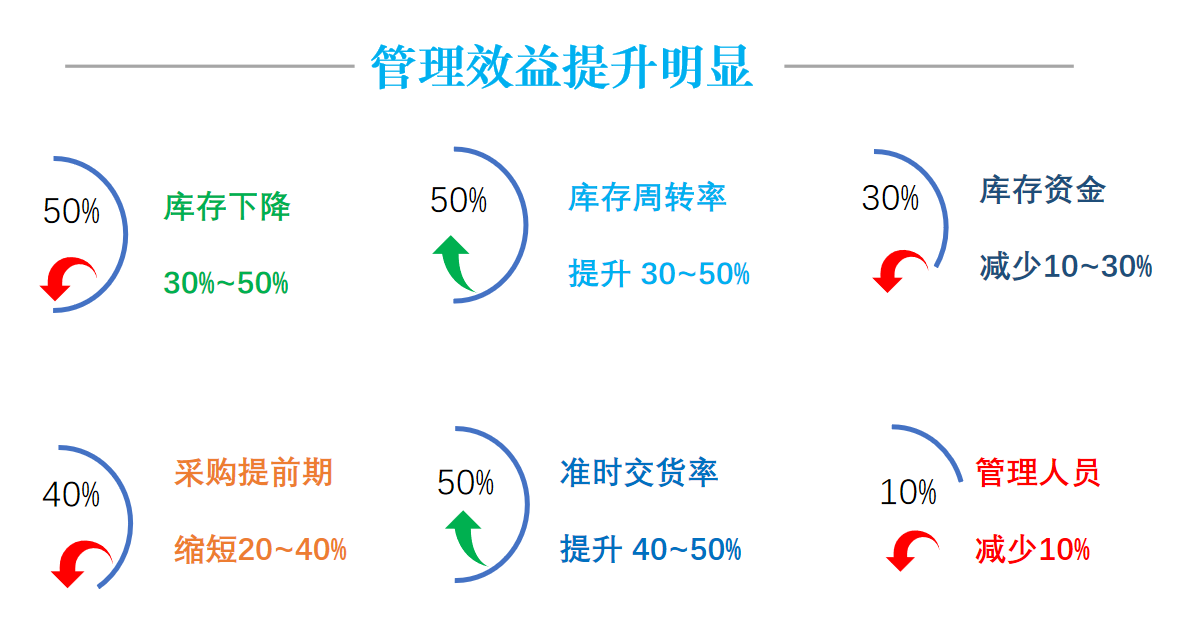 管理效益提升明显

50%
库存下降
30%~50%

50%
库存周转率
提升 30~50%

30%
库存资金
减少10~30%

40%
采购提前期
缩短20~40%

50%
准时交货率
提升 40~50%

10%
管理人员
减少10%